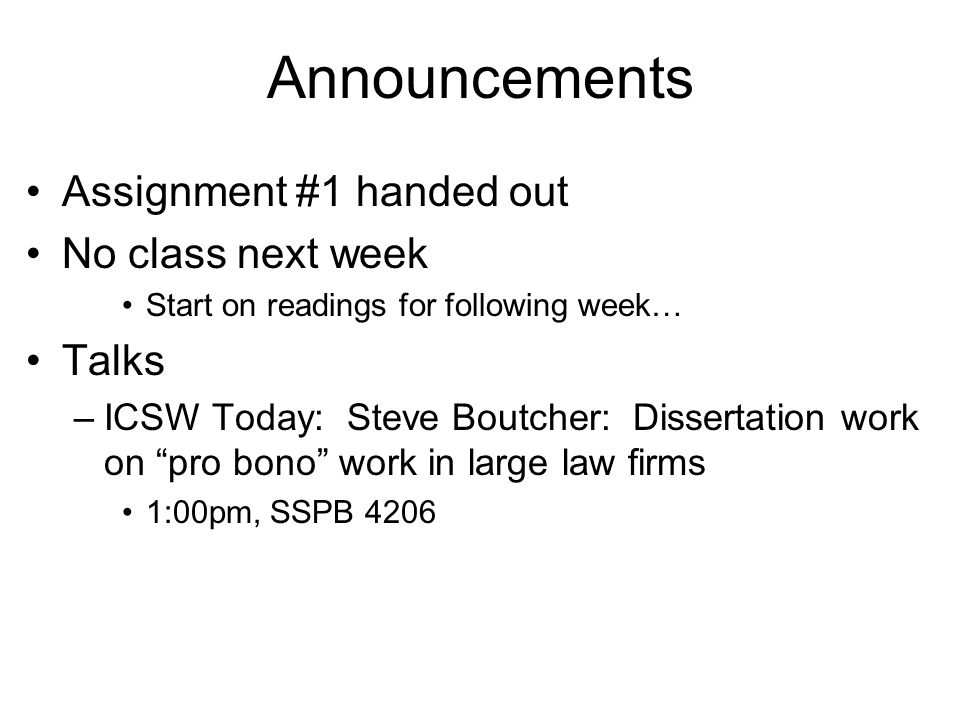 Announcements

• Assignment #1 handed out
• No class next week
  • Start on readings for following week…
• Talks
  – ICSW Today: Steve Boutcher: Dissertation work on “pro bono” work in large law firms
    • 1:00pm, SSPB 4206